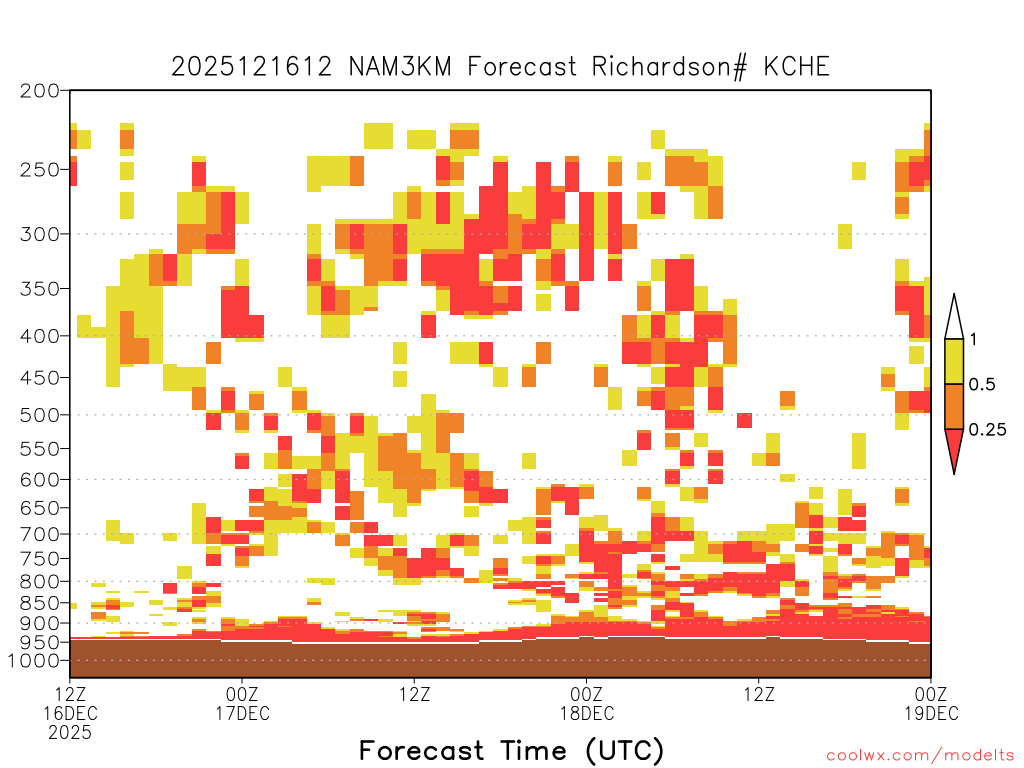 2025121612 NAM3KM Forecast Richardson# KCHE

200
250
300
350
400
450
500
550
600
650
700
750
800
850
900
950
1000

1
0.5
0.25

12Z
16DEC
2025
00Z
17DEC
12Z
00Z
18DEC
12Z
00Z
19DEC

Forecast Time (UTC)

coolwx.com/modelts